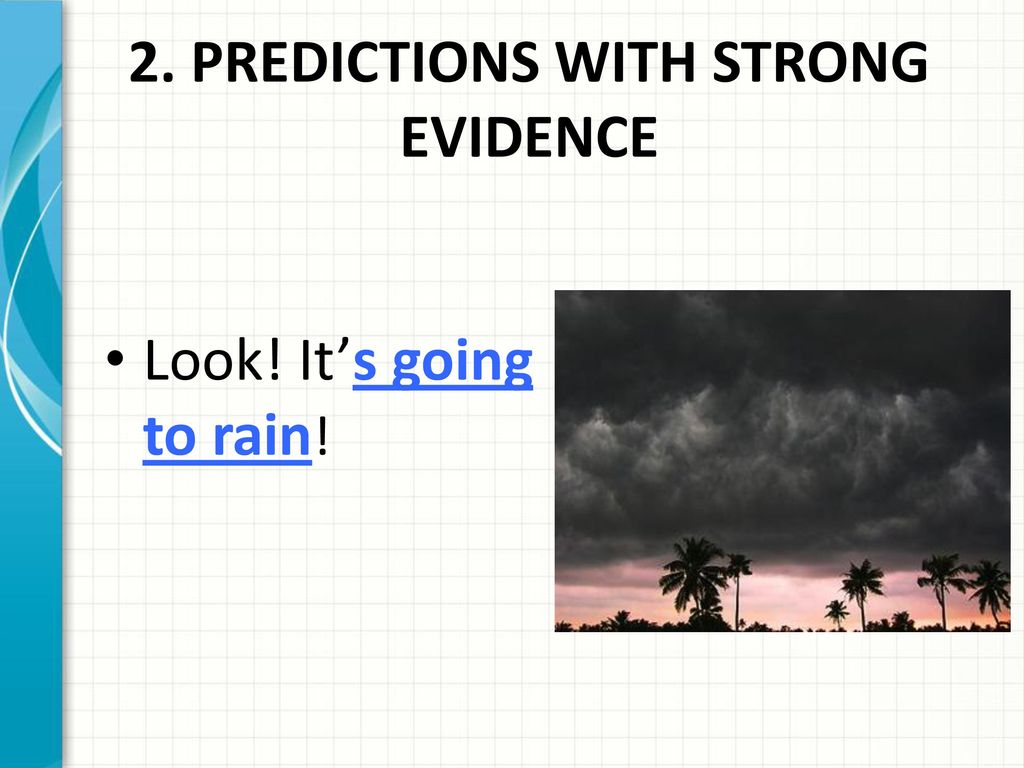 2. PREDICTIONS WITH STRONG EVIDENCE

• Look! It’s going to rain!